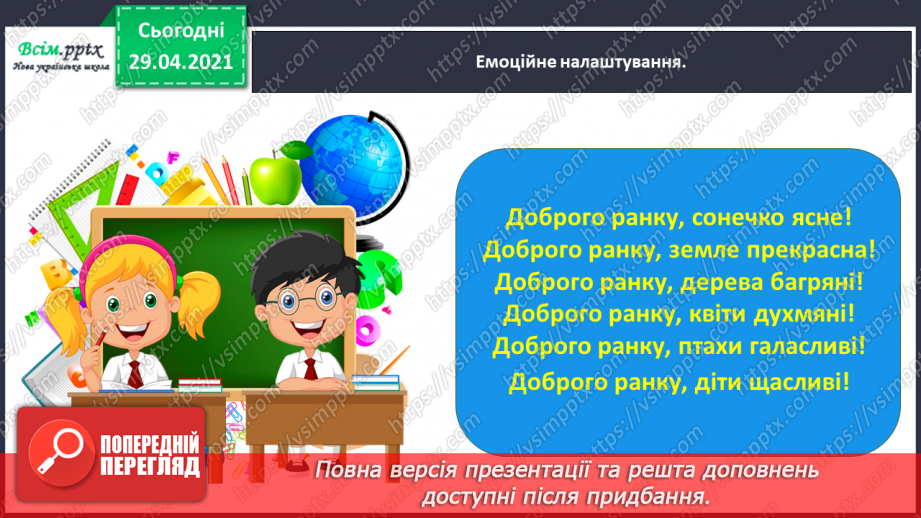 Всім.pptx
Нова українська школа

Сьогодні
29.04.2021

Емоційне налаштування.

Доброго ранку, сонечко ясне!
Доброго ранку, земле прекрасна!
Доброго ранку, дерева багряні!
Доброго ранку, квіти духмяні!
Доброго ранку, птахи галасливі!
Доброго ранку, діти щасливі!

ПОПЕРЕДНІЙ ПЕРЕГЛЯД

Повна версія презентації та решта доповнень доступні після придбання.

https://vsimpptx.com